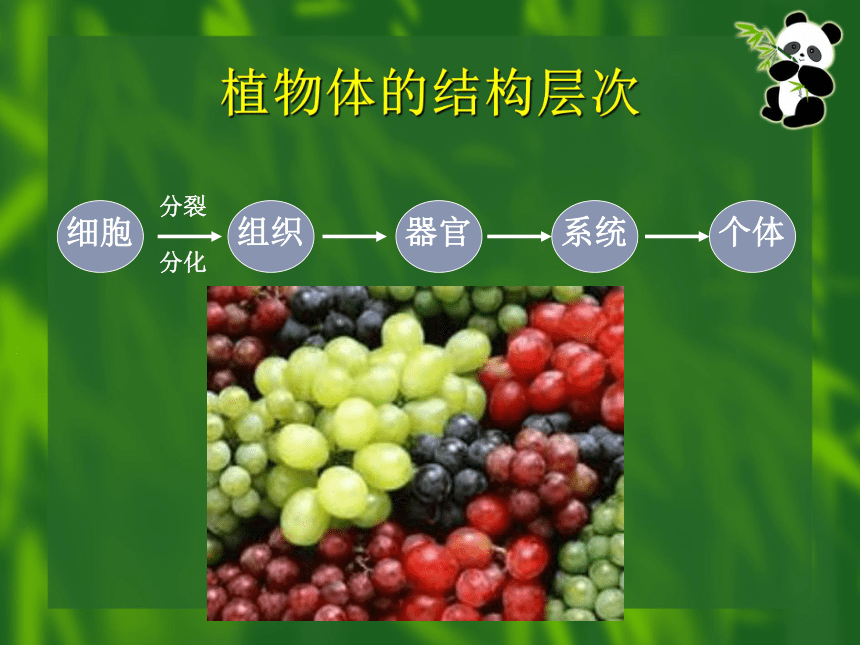 植物体的结构层次

细胞 分裂 分化 组织 器官 系统 个体